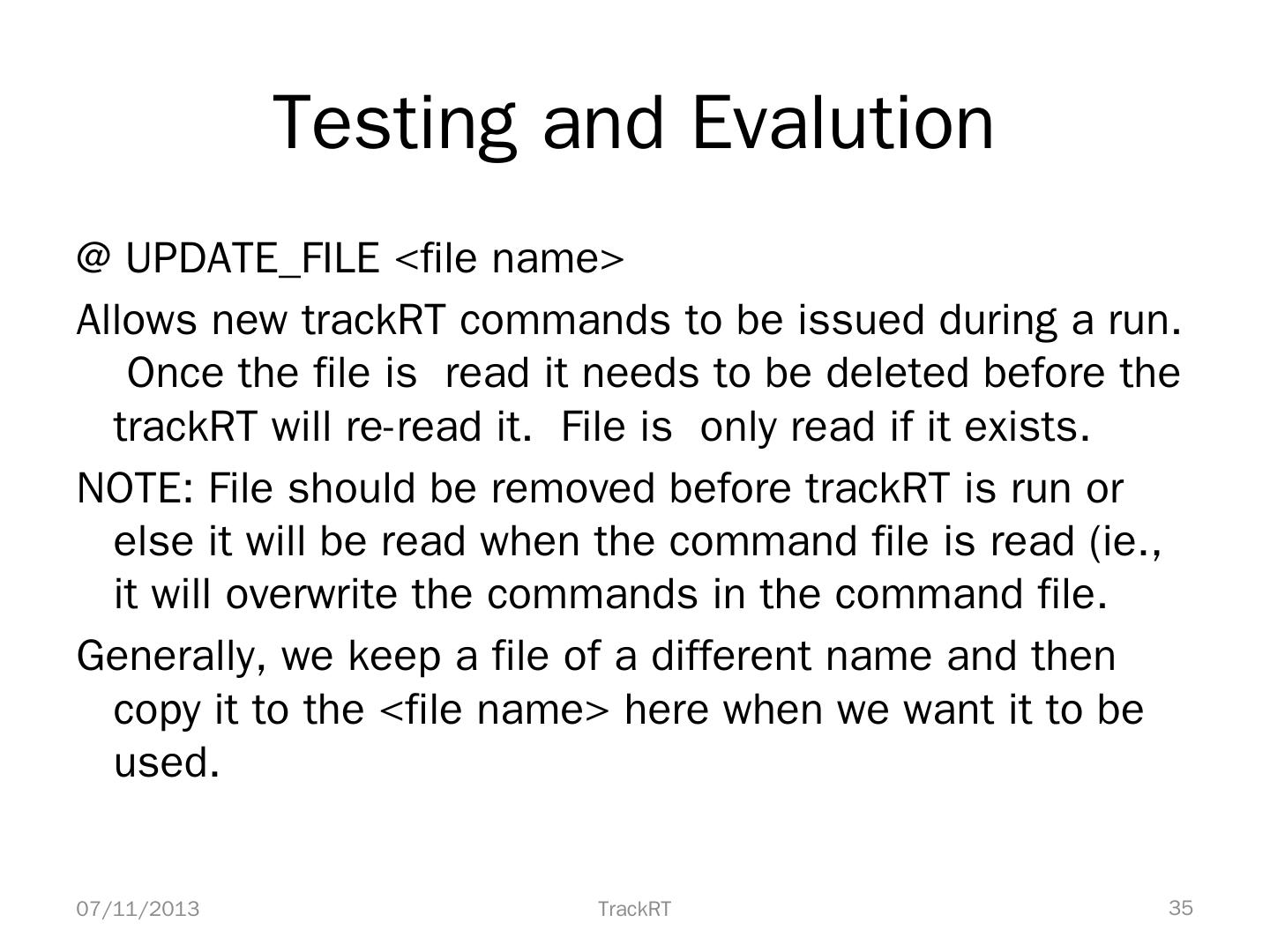 Testing and Evalution

@ UPDATE_FILE <file name>

Allows new trackRT commands to be issued during a run. Once the file is read it needs to be deleted before the trackRT will re-read it. File is only read if it exists.

NOTE: File should be removed before trackRT is run or else it will be read when the command file is read (ie., it will overwrite the commands in the command file.

Generally, we keep a file of a different name and then copy it to the <file name> here when we want it to be used.

07/11/2013

TrackRT

35